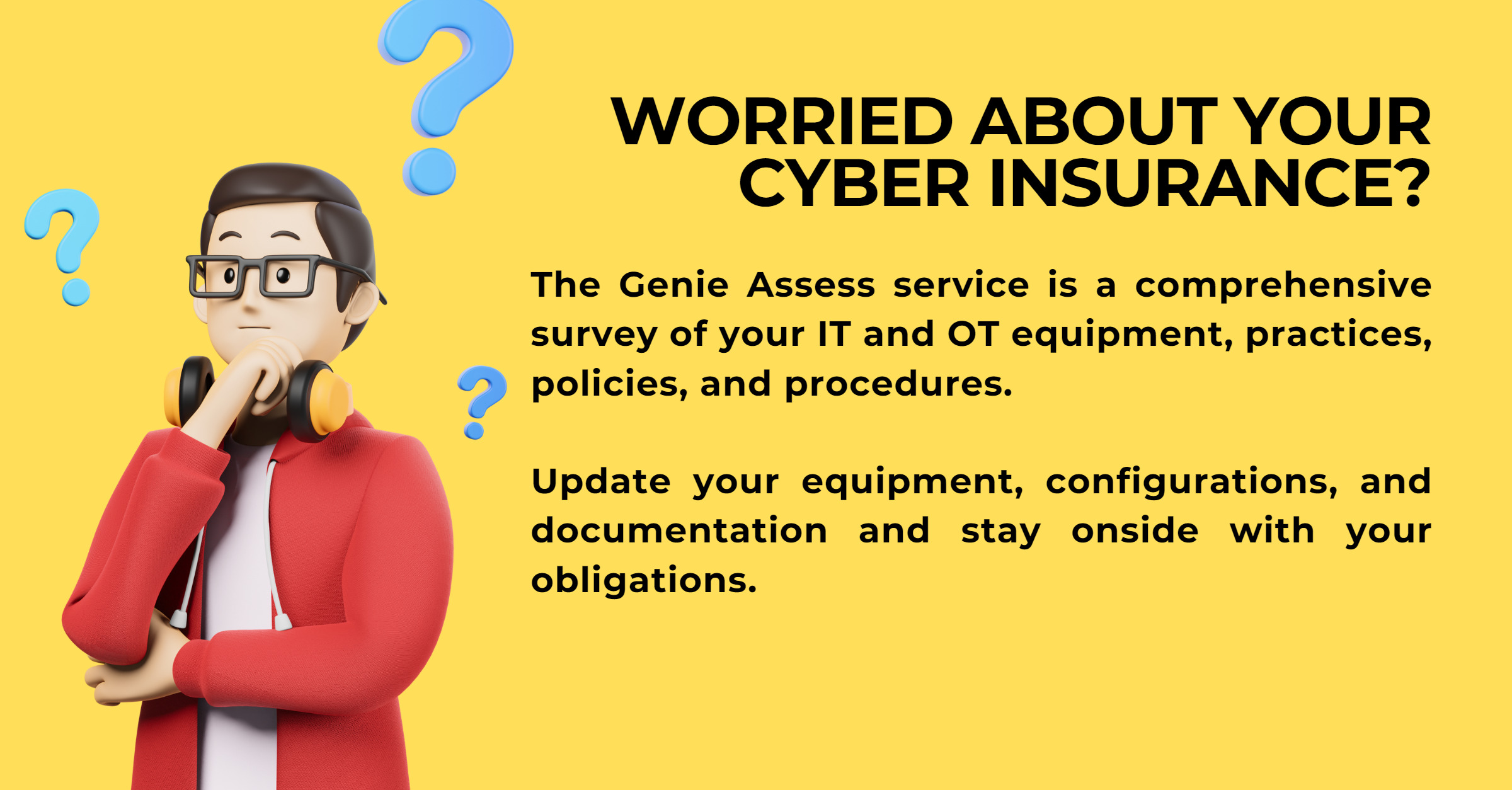 WORRIED ABOUT YOUR CYBER INSURANCE?

The Genie Assess service is a comprehensive survey of your IT and OT equipment, practices, policies, and procedures.

Update your equipment, configurations, and documentation and stay onside with your obligations.